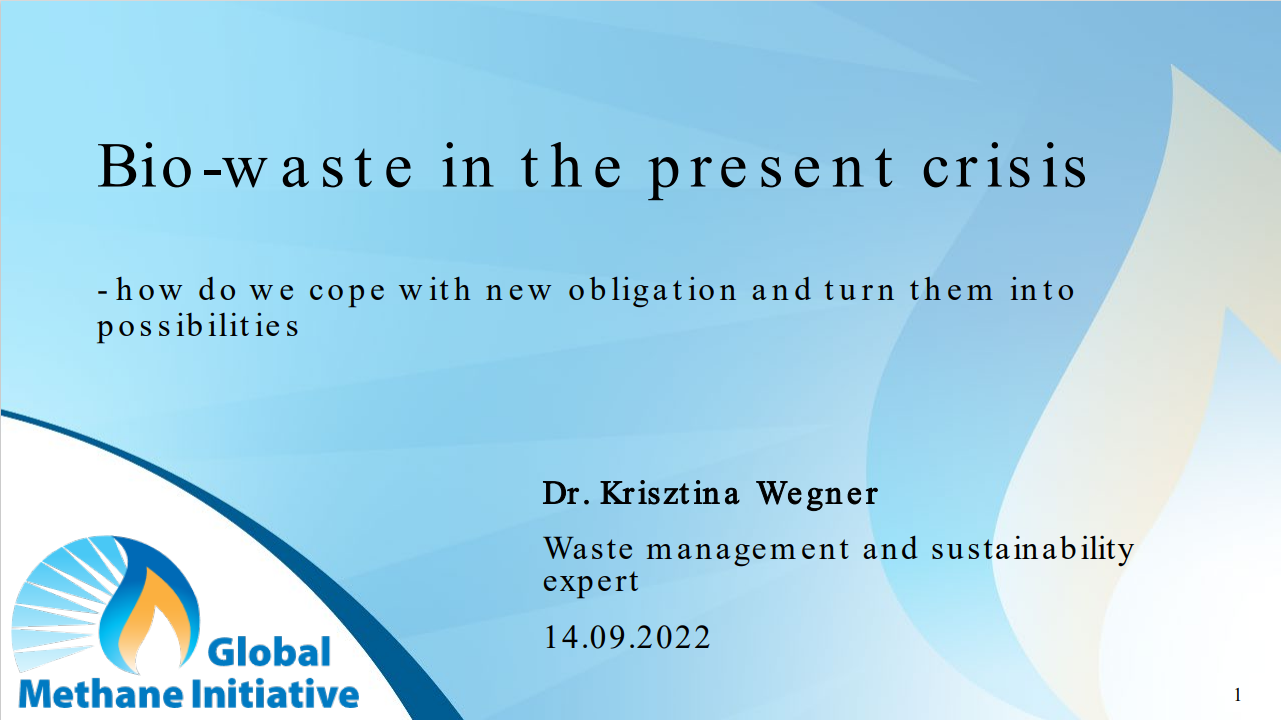 Bio-waste in the present crisis

- how do we cope with new obligation and turn them into possibilities

Dr. Krisztina Wegner

Waste management and sustainability expert

14.09.2022

Global Methane Initiative

1